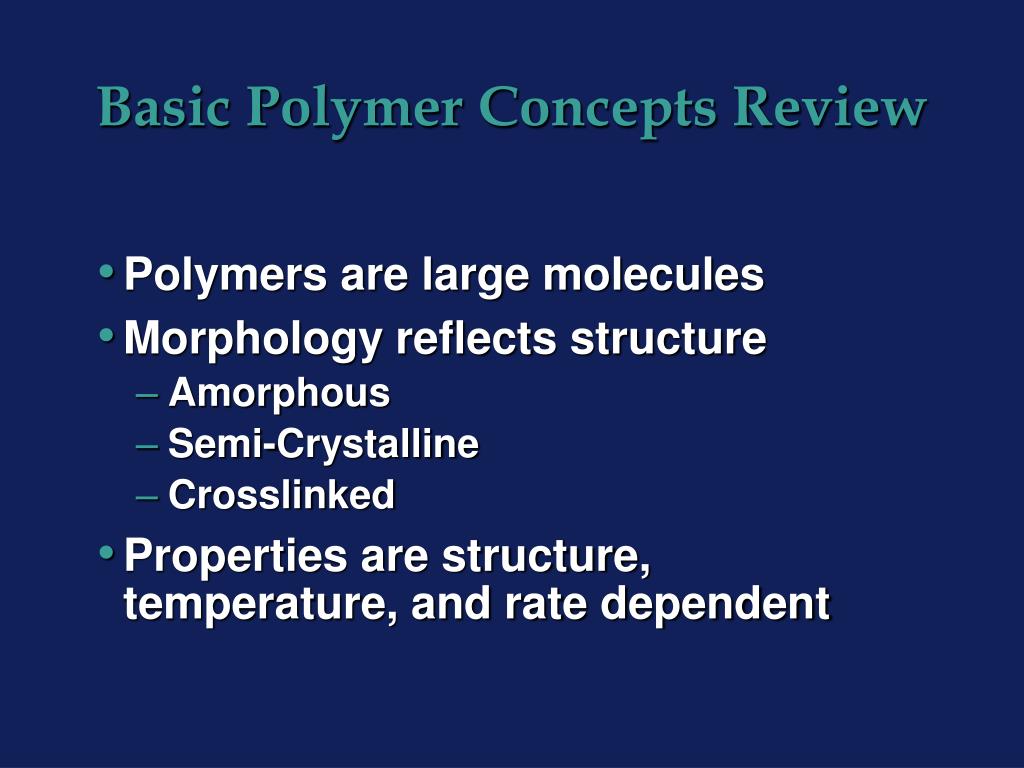 Basic Polymer Concepts Review

• Polymers are large molecules
• Morphology reflects structure
– Amorphous
– Semi-Crystalline
– Crosslinked
• Properties are structure, temperature, and rate dependent